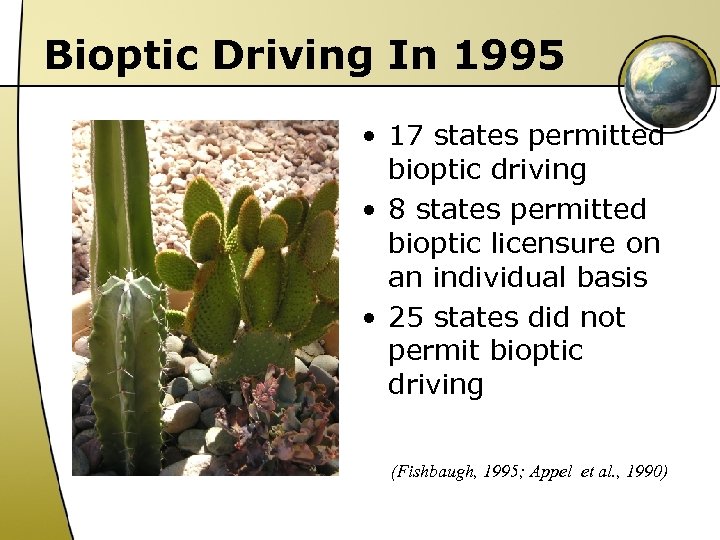 Bioptic Driving In 1995

• 17 states permitted bioptic driving
• 8 states permitted bioptic licensure on an individual basis
• 25 states did not permit bioptic driving

(Fishbaugh, 1995; Appel et al., 1990)